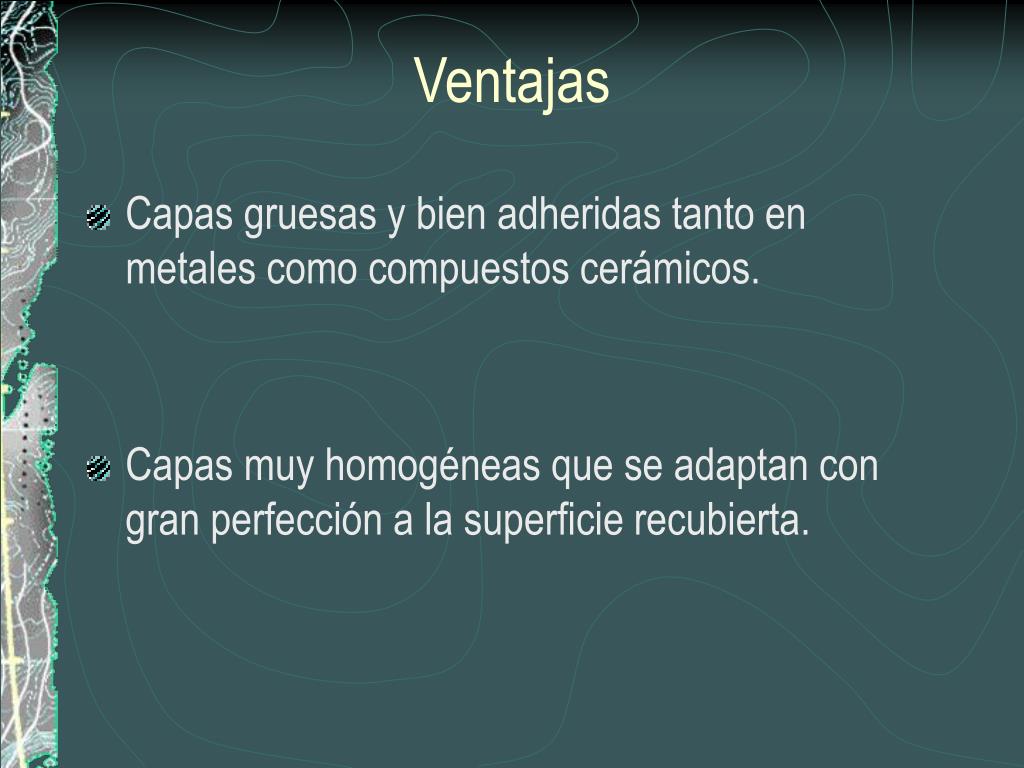 Ventajas

Capas gruesas y bien adheridas tanto en metales como compuestos cerámicos.

Capas muy homogéneas que se adaptan con gran perfección a la superficie recubierta.